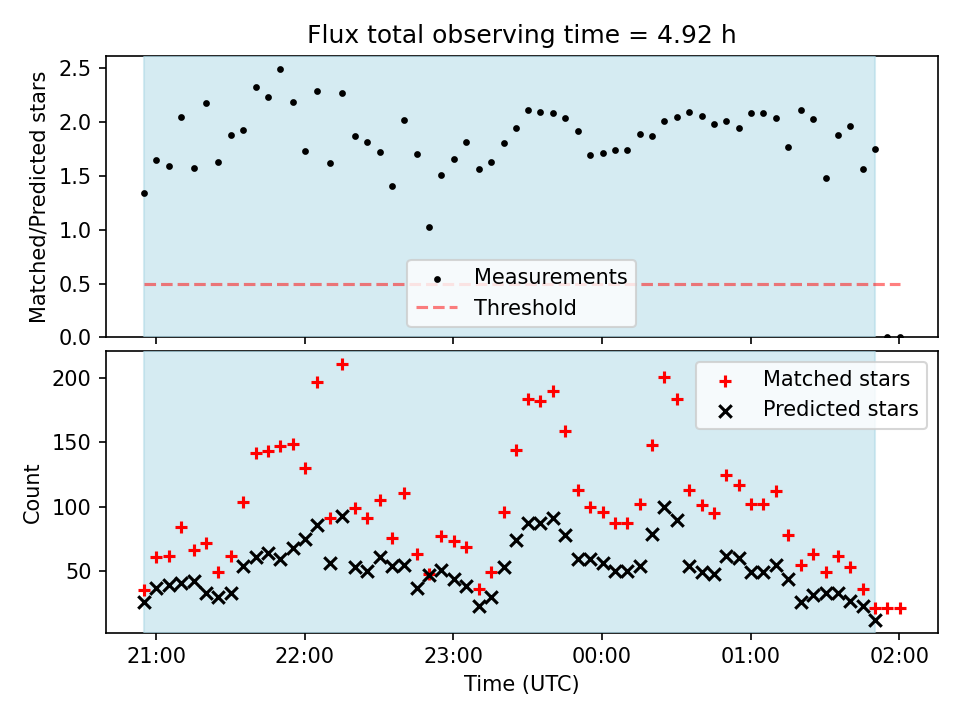 Flux total observing time = 4.92 h

Matched/Predicted stars

2.5
2.0
1.5
1.0
0.5
0.0

Measurements
Threshold

Count

200
150
100
50

Matched stars
Predicted stars

21:00
22:00
23:00
00:00
01:00
02:00

Time (UTC)